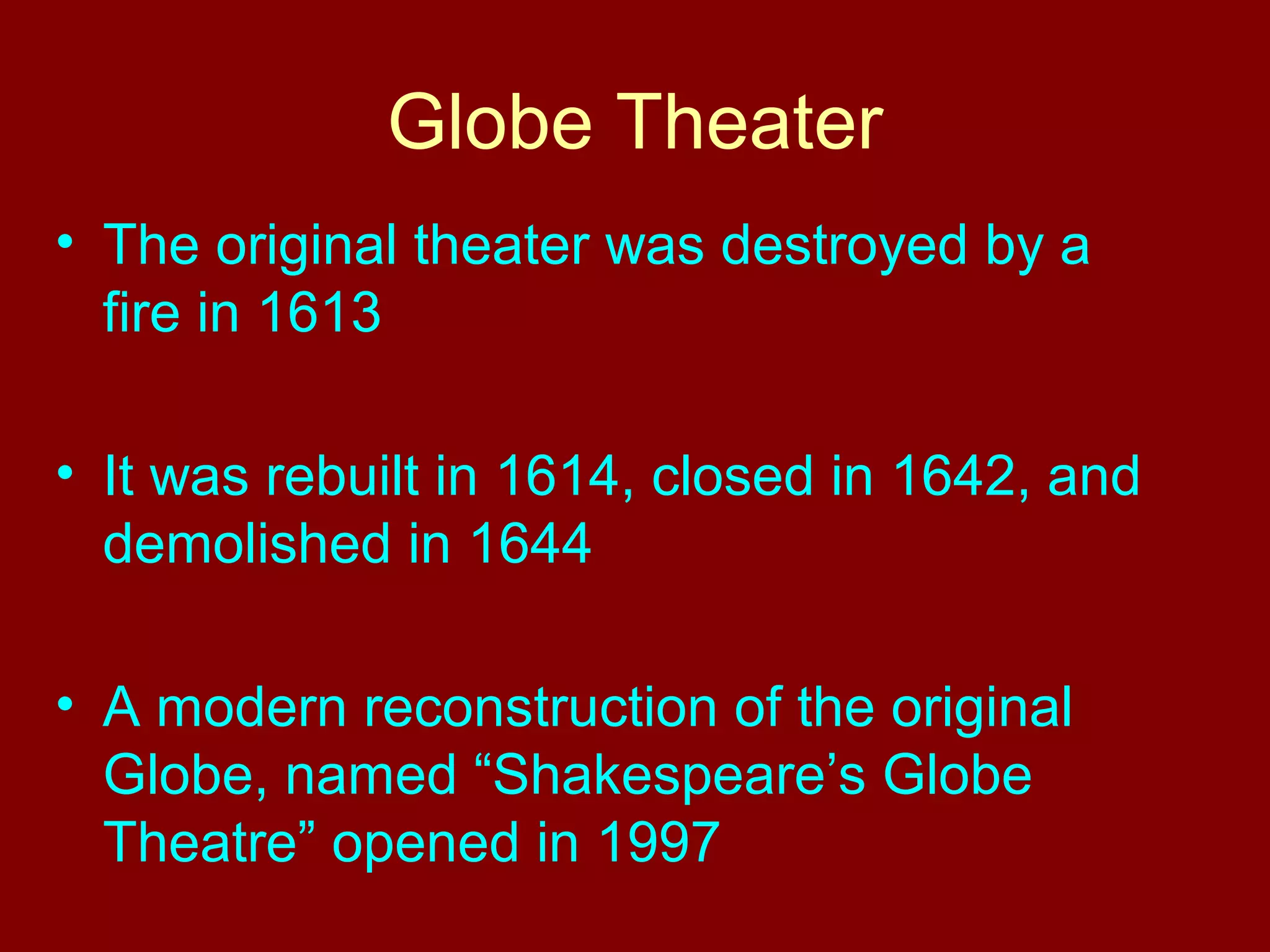 Globe Theater

• The original theater was destroyed by a fire in 1613

• It was rebuilt in 1614, closed in 1642, and demolished in 1644

• A modern reconstruction of the original Globe, named “Shakespeare’s Globe Theatre” opened in 1997